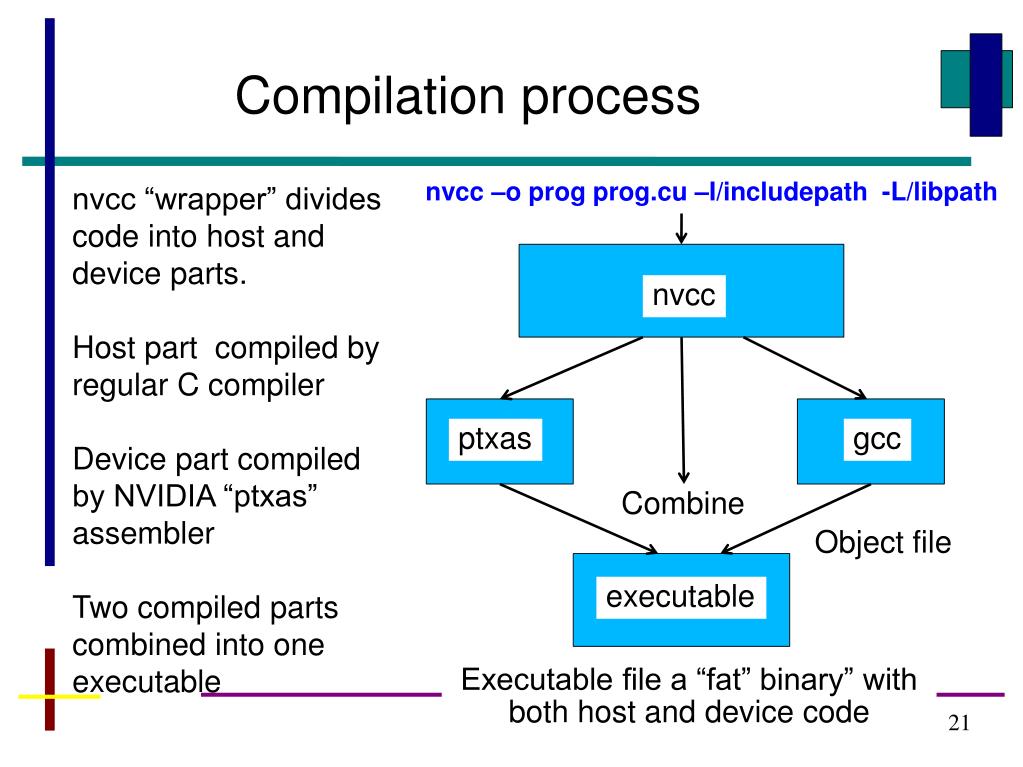 Compilation process

nvcc “wrapper” divides code into host and device parts.

Host part compiled by regular C compiler

Device part compiled by NVIDIA “ptxas” assembler

Two compiled parts combined into one executable

nvcc –o prog prog.cu –I/includepath -L/libpath

nvcc

ptxas

gcc

Combine

Object file

executable

Executable file a “fat” binary” with both host and device code

21